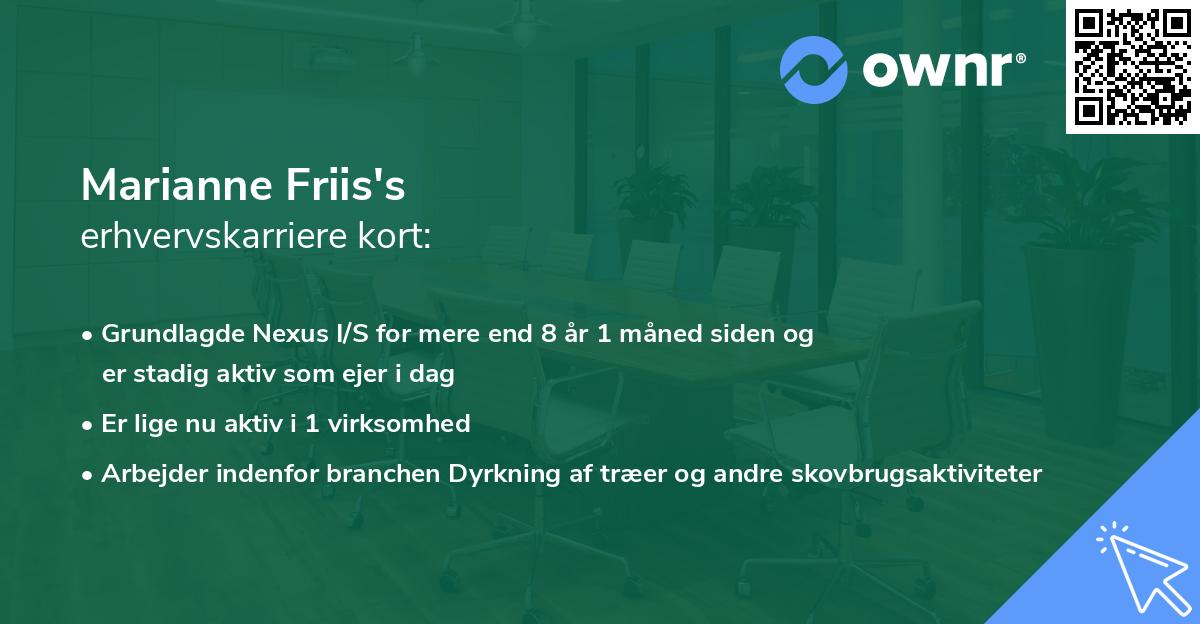 ownr®

Marianne Friis's
erhvervskarriere kort:

• Grundlagde Nexus I/S for mere end 8 år 1 måned siden og er stadig aktiv som ejer i dag
• Er lige nu aktiv i 1 virksomhed
• Arbejder indenfor branchen Dyrkning af træer og andre skovbrugsaktiviteter